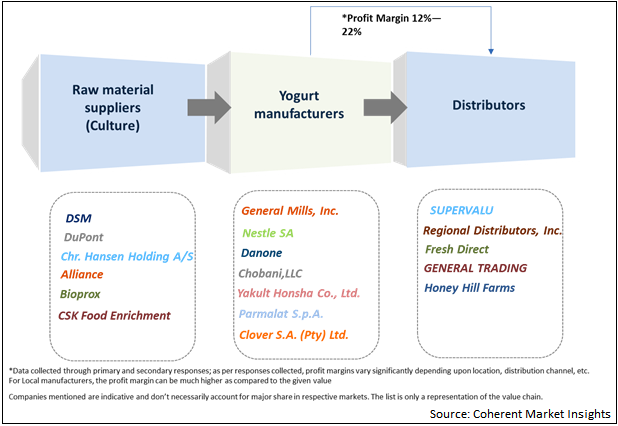 *Profit Margin 12%—22%

Raw material suppliers (Culture)

Yogurt manufacturers

Distributors

DSM
DuPont
Chr. Hansen Holding A/S
Alliance
Bioprox
CSK Food Enrichment

General Mills, Inc.
Nestle SA
Danone
Chobani,LLC
Yakult Honsha Co., Ltd.
Parmalat S.p.A.
Clover S.A. (Pty) Ltd.

SUPERVALU
Regional Distributors, Inc.
Fresh Direct
GENERAL TRADING
Honey Hill Farms

*Data collected through primary and secondary responses; as per responses collected, profit margins vary significantly depending upon location, distribution channel, etc. For Local manufacturers, the profit margin can be much higher as compared to the given value

Companies mentioned are indicative and don't necessarily account for major share in respective markets. The list is only a representation of the value chain.

Source: Coherent Market Insights